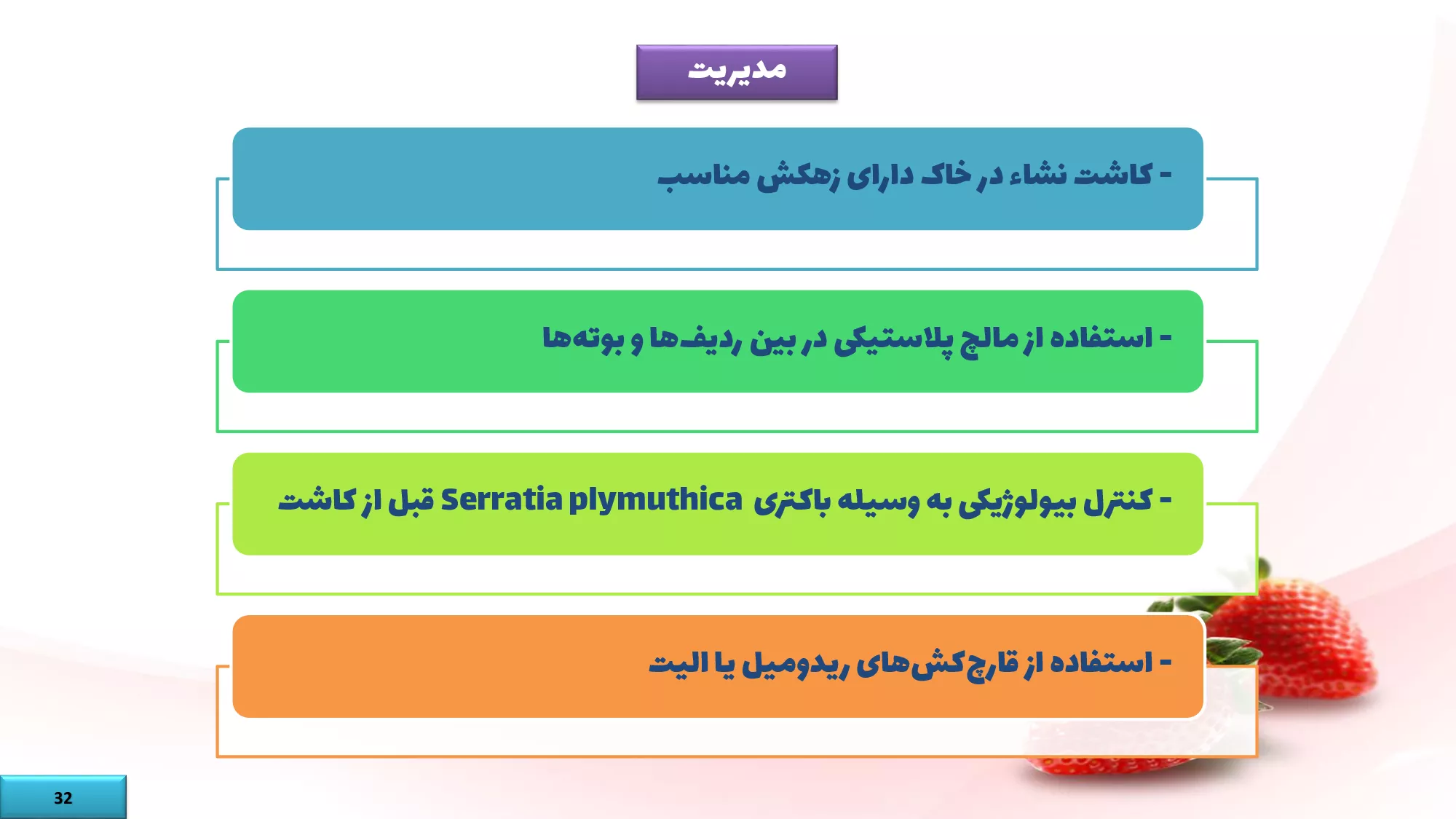 مدیریت

- کاشت نشاء در خاک دارای زهکش مناسب

- استفاده از مالچ پلاستیکی در بین ردیف‌ها و بوته‌ها

- کنترل بیولوژیکی به وسیله باکتری Serratia plymuthica قبل از کاشت

- استفاده از قارچ‌کش‌های ریدومیل یا الیت

32